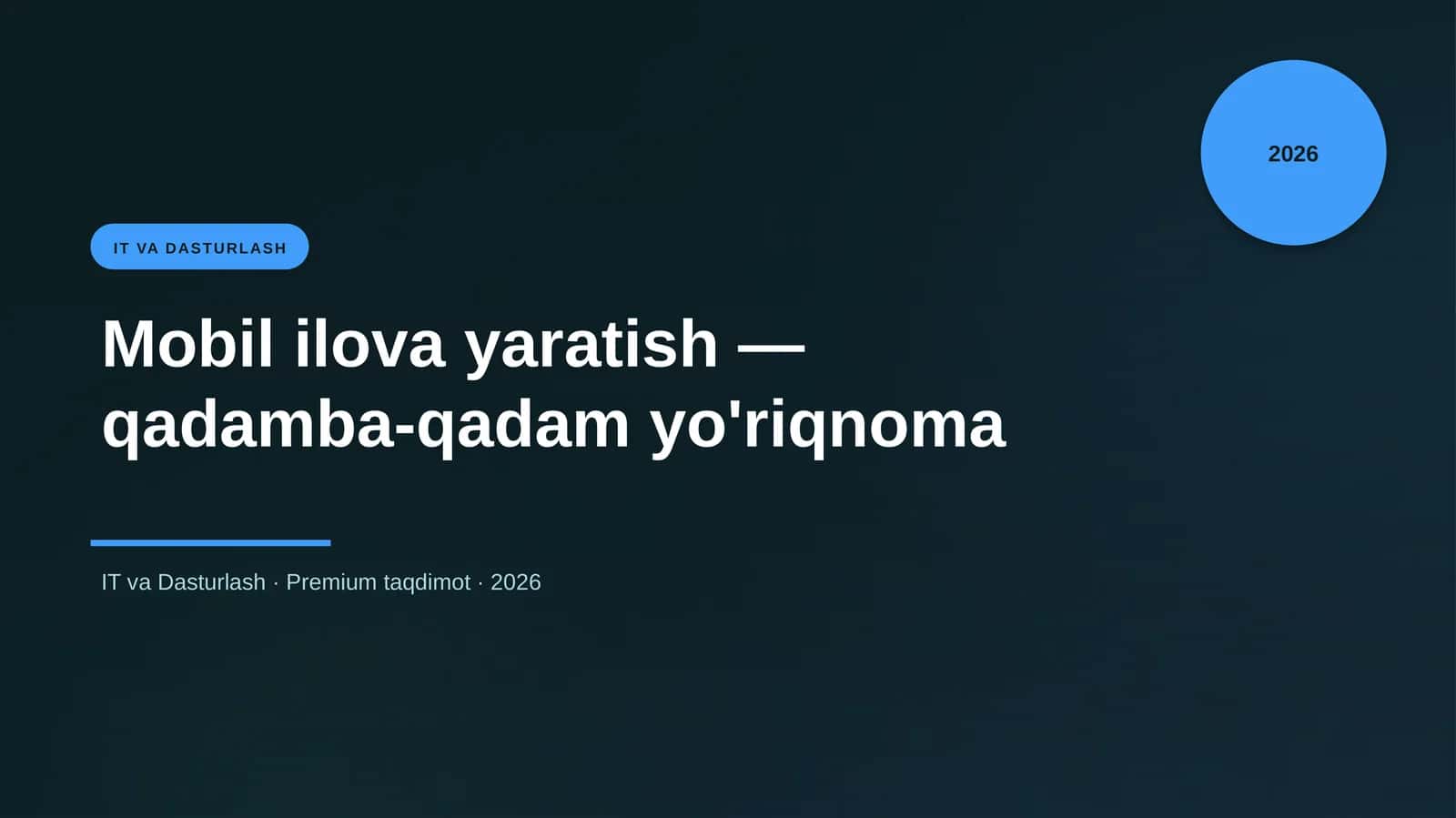 2026

IT VA DASTURLASH

Mobil ilova yaratish — qadamba-qadam yo'riqnoma

IT va Dasturlash · Premium taqdimot · 2026